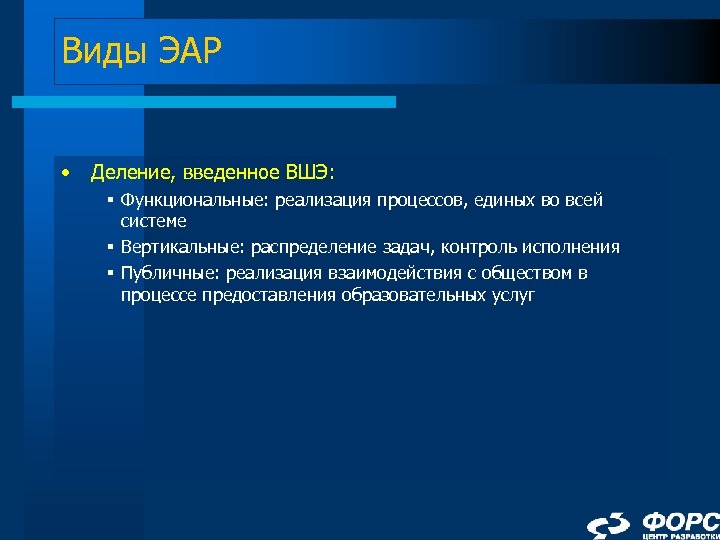 Виды ЭАР

• Деление, введенное ВШЭ:
  ▪ Функциональные: реализация процессов, единых во всей системе
  ▪ Вертикальные: распределение задач, контроль исполнения
  ▪ Публичные: реализация взаимодействия с обществом в процессе предоставления образовательных услуг

ФОРС
ЦЕНТР РАЗРАБОТКИ